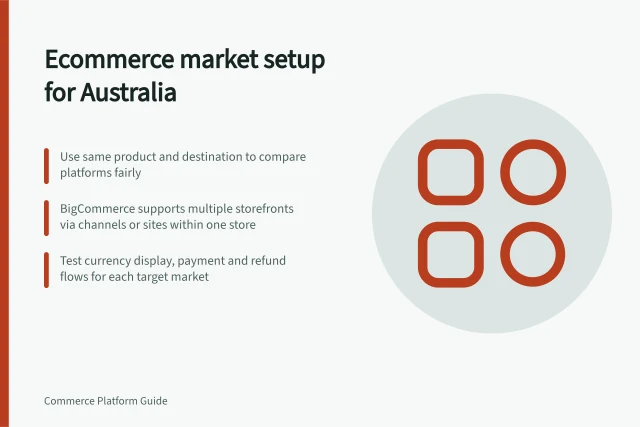 Ecommerce market setup for Australia

Use same product and destination to compare platforms fairly

BigCommerce supports multiple storefronts via channels or sites within one store

Test currency display, payment and refund flows for each target market

Commerce Platform Guide